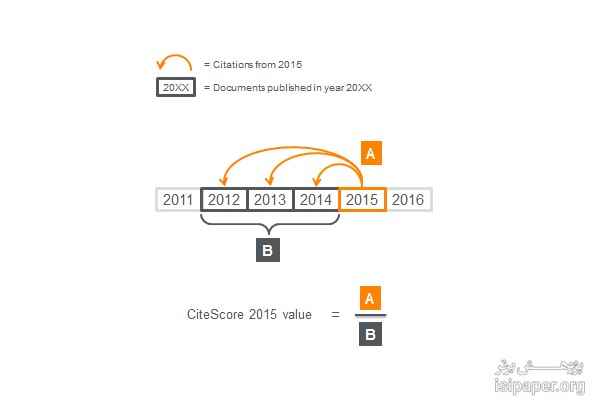 = Citations from 2015

20XX = Documents published in year 20XX

A

2011 2012 2013 2014 2015 2016

B

CiteScore 2015 value = $\frac{A}{B}$

پژوهش برتر
isipaper.org